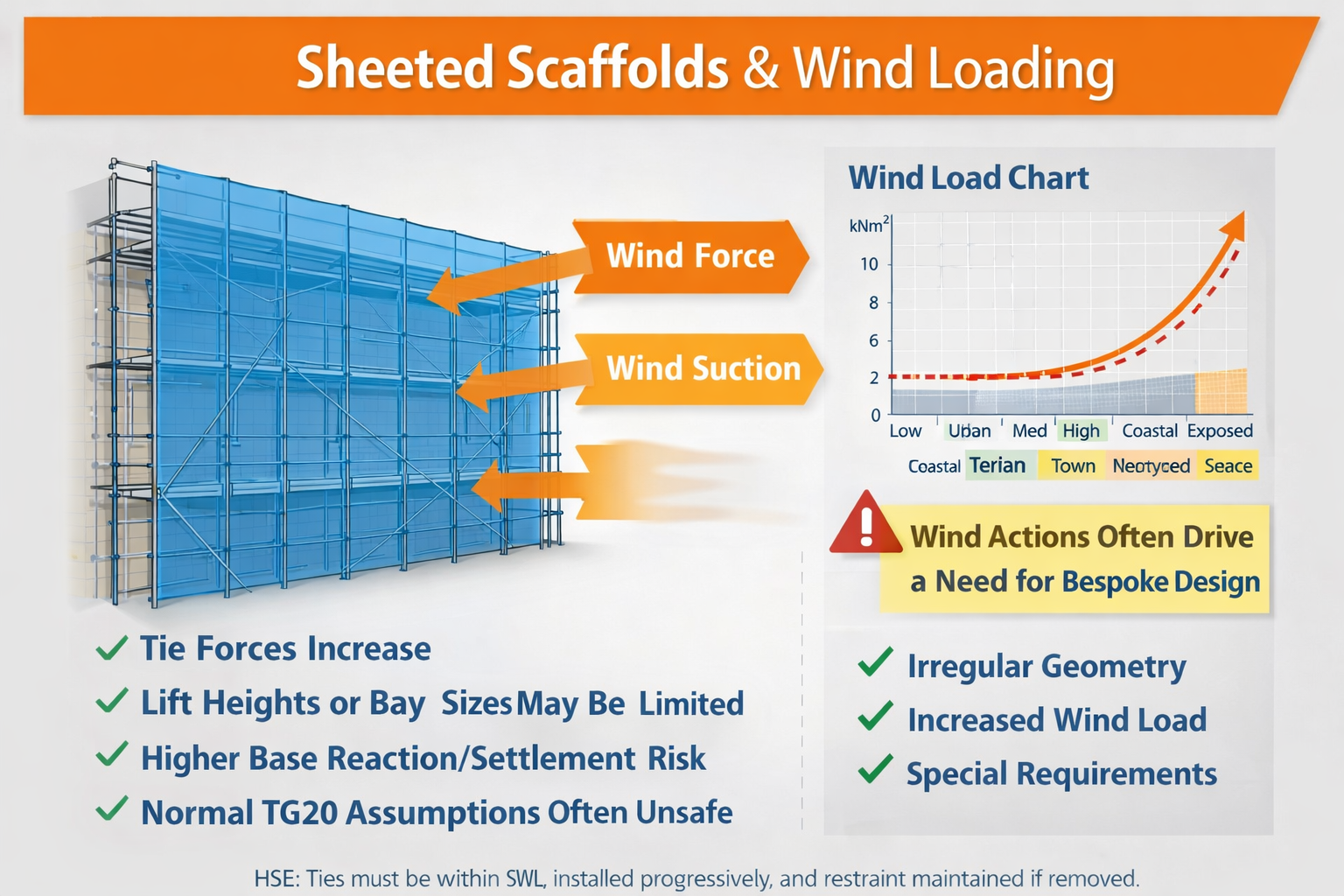 Sheeted Scaffolds & Wind Loading

Wind Force

Wind Suction

Wind Load Chart

kNm$^2$
10
8
6
2
0
Low Uban Med High Coastal Exposed
Coastal Terian Town Neotyced Seace

Wind Actions Often Drive a Need for Bespoke Design

✓ Tie Forces Increase
✓ Lift Heights or Bay Sizes May Be Limited
✓ Higher Base Reaction/Settlement Risk
✓ Normal TG20 Assumptions Often Unsafe

✓ Irregular Geometry
✓ Increased Wind Load
✓ Special Requirements

HSE: Ties must be within SWL, installed progressively, and restraint maintained if removed.